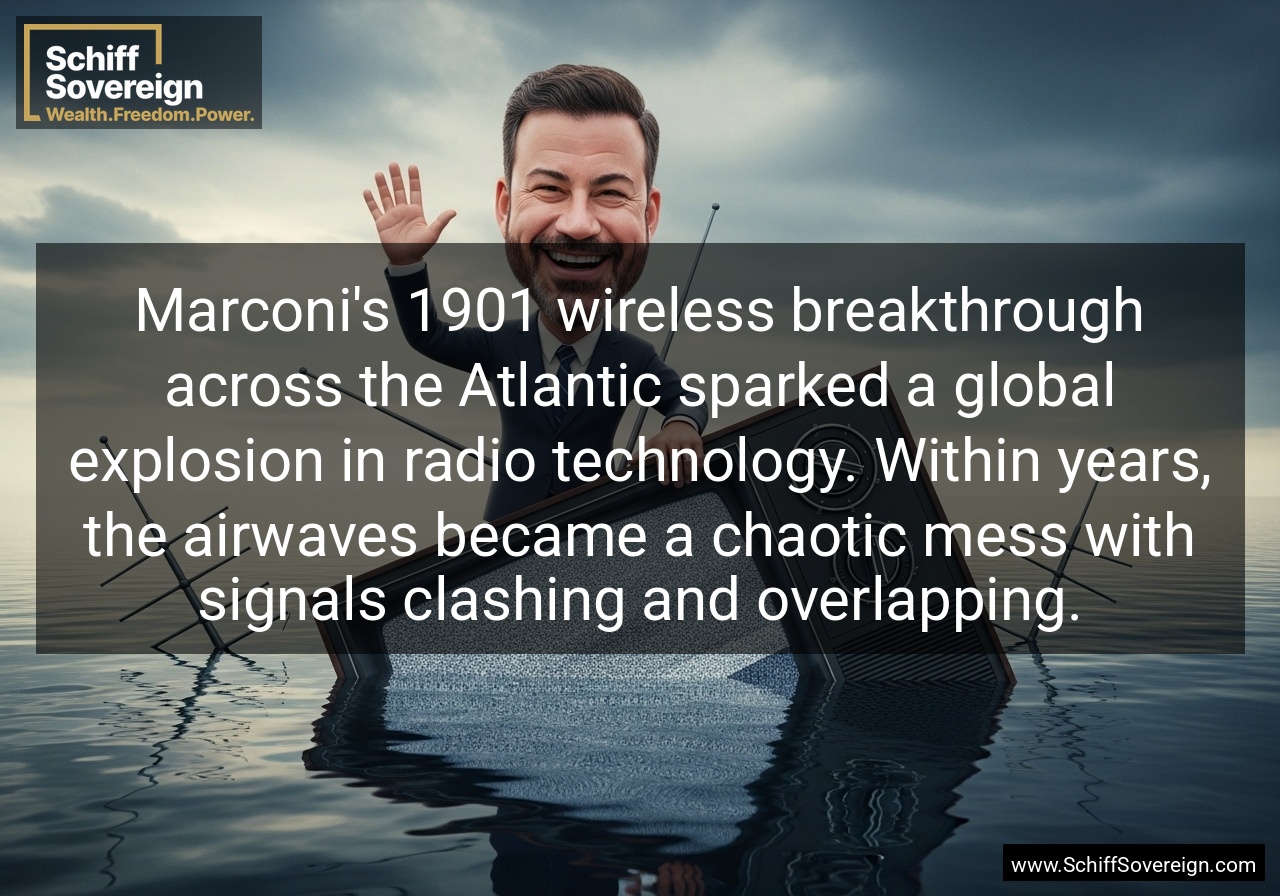 Schiff Sovereign
Wealth.Freedom.Power.

Marconi's 1901 wireless breakthrough across the Atlantic sparked a global explosion in radio technology. Within years, the airwaves became a chaotic mess with signals clashing and overlapping.

www.SchiffSovereign.com